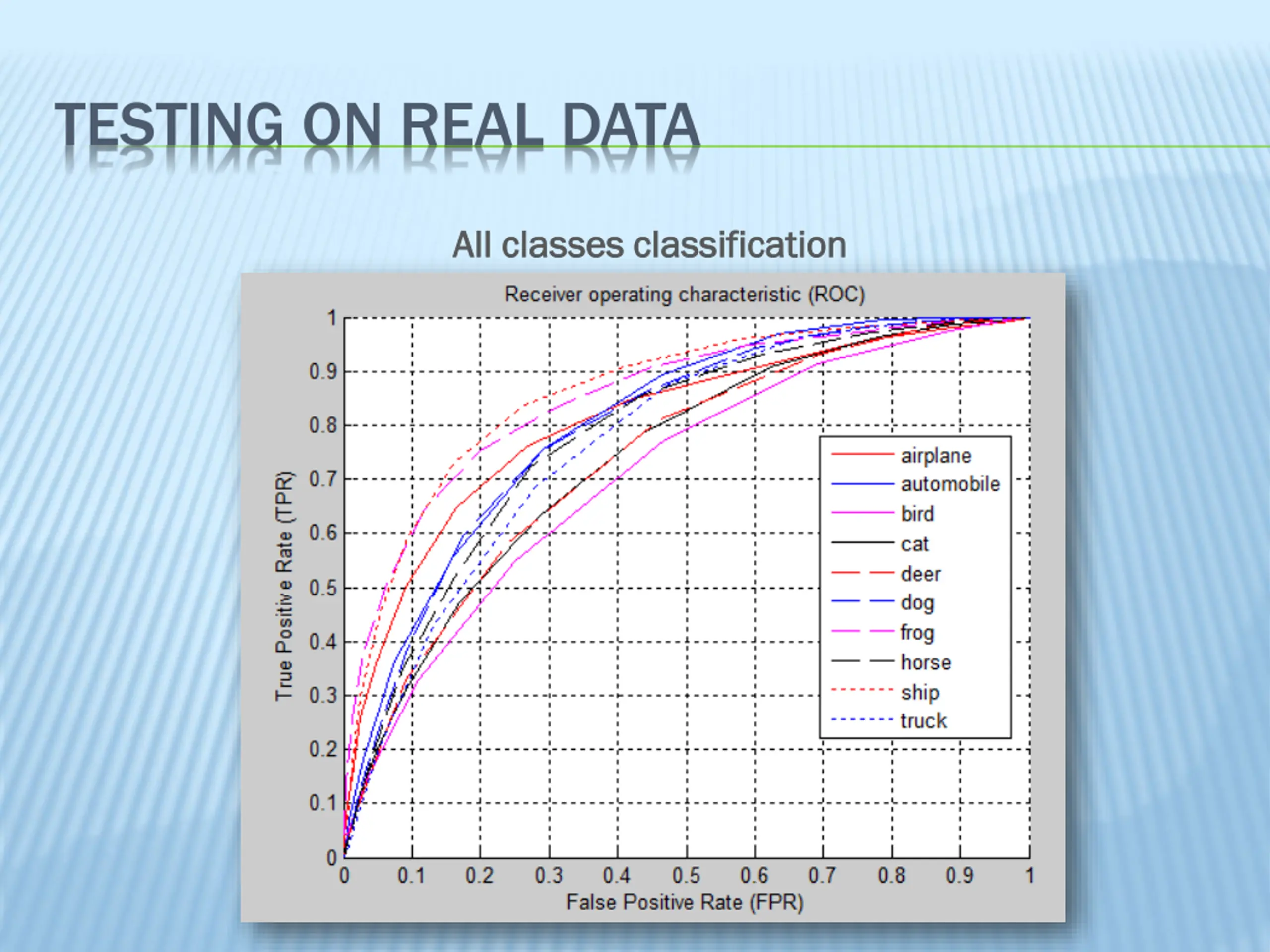 TESTING ON REAL DATA

All classes classification

Receiver operating characteristic (ROC)

True Positive Rate (TPR)

1
0.9
0.8
0.7
0.6
0.5
0.4
0.3
0.2
0.1
0

0 0.1 0.2 0.3 0.4 0.5 0.6 0.7 0.8 0.9 1

False Positive Rate (FPR)

airplane
automobile
bird
cat
deer
dog
frog
horse
ship
truck